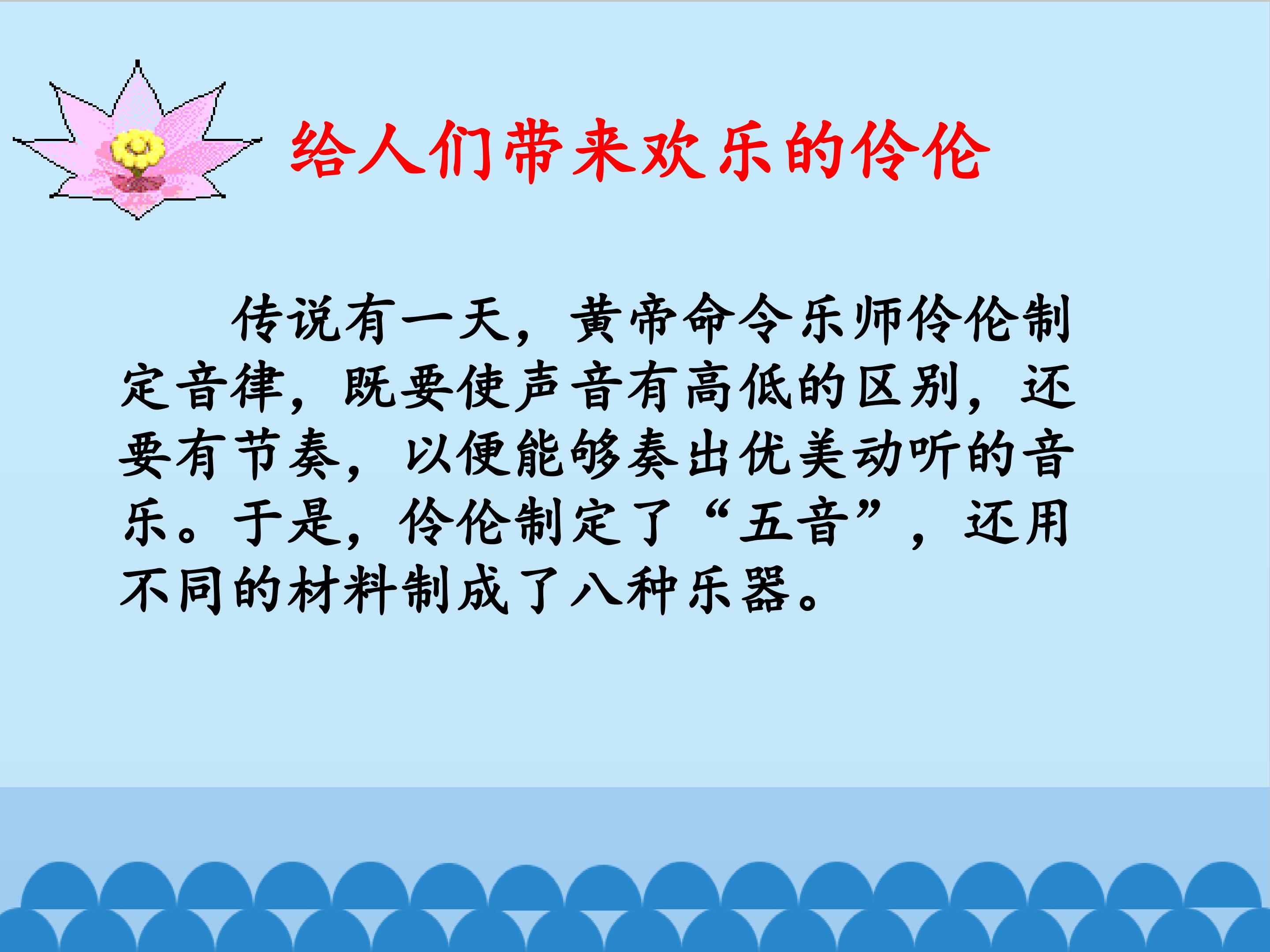 给人们带来欢乐的伶伦

传说有一天，黄帝命令乐师伶伦制定音律，既要使声音有高低的区别，还要有节奏，以便能够奏出优美动听的音乐。于是，伶伦制定了“五音”，还用不同的材料制成了八种乐器。